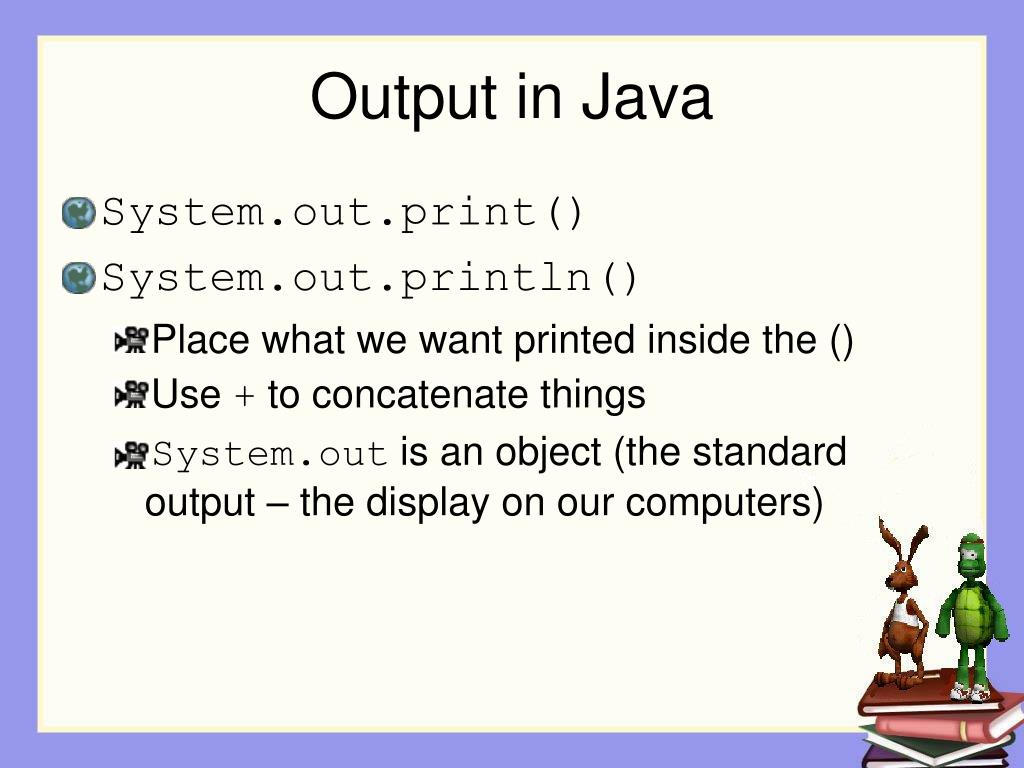 Output in Java

System.out.print()

System.out.println()

Place what we want printed inside the ()

Use + to concatenate things

System.out is an object (the standard output – the display on our computers)